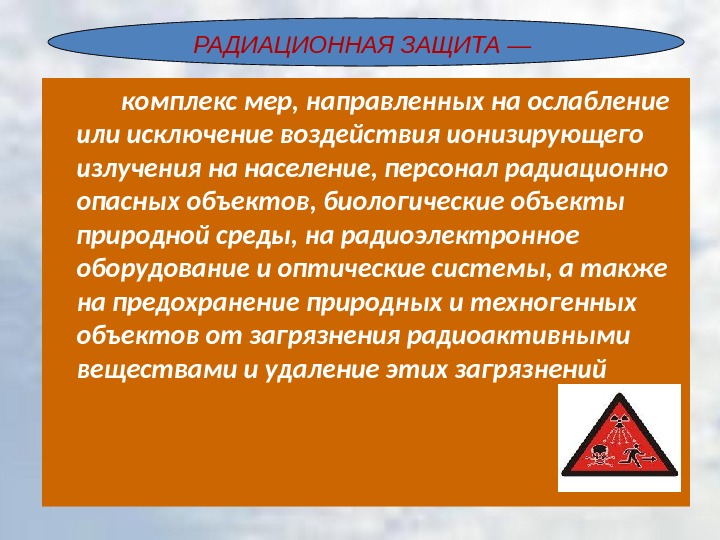 РАДИАЦИОННАЯ ЗАЩИТА —

комплекс мер, направленных на ослабление или исключение воздействия ионизирующего излучения на население, персонал радиационно опасных объектов, биологические объекты природной среды, на радиоэлектронное оборудование и оптические системы, а также на предохранение природных и техногенных объектов от загрязнения радиоактивными веществами и удаление этих загрязнений